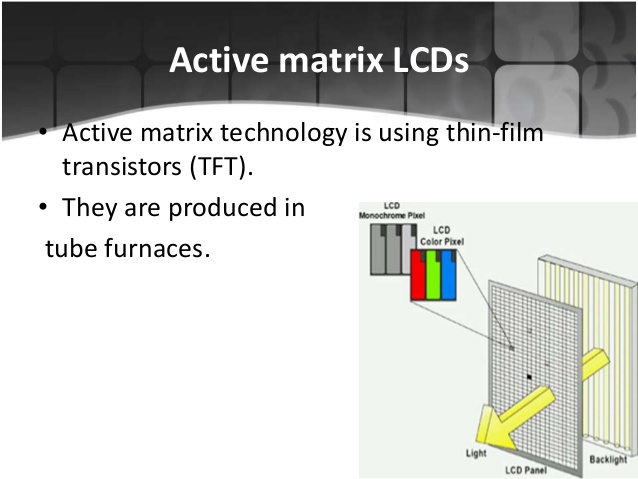 Active matrix LCDs

• Active matrix technology is using thin-film transistors (TFT).

• They are produced in tube furnaces.

LCD Monochrome Pixel

LCD Color Pixel

Light

LCD Panel

Backlight